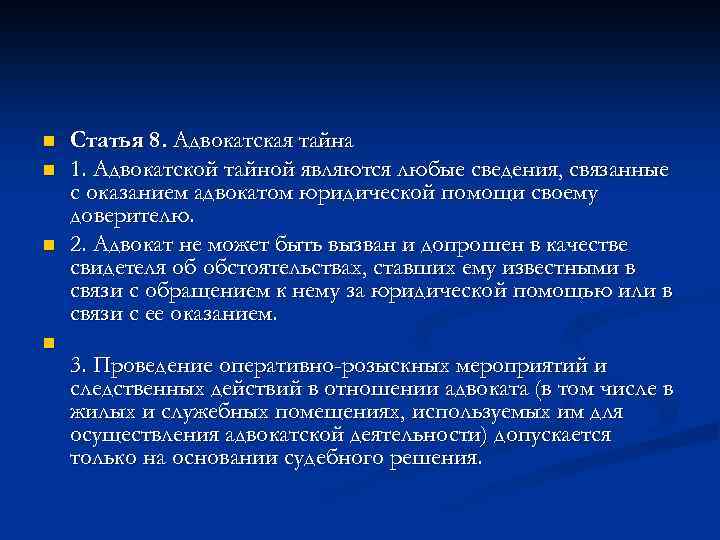 Статья 8. Адвокатская тайна

1. Адвокатской тайной являются любые сведения, связанные с оказанием адвокатом юридической помощи своему доверителю.

2. Адвокат не может быть вызван и допрошен в качестве свидетеля об обстоятельствах, ставших ему известными в связи с обращением к нему за юридической помощью или в связи с ее оказанием.

3. Проведение оперативно-розыскных мероприятий и следственных действий в отношении адвоката (в том числе в жилых и служебных помещениях, используемых им для осуществления адвокатской деятельности) допускается только на основании судебного решения.